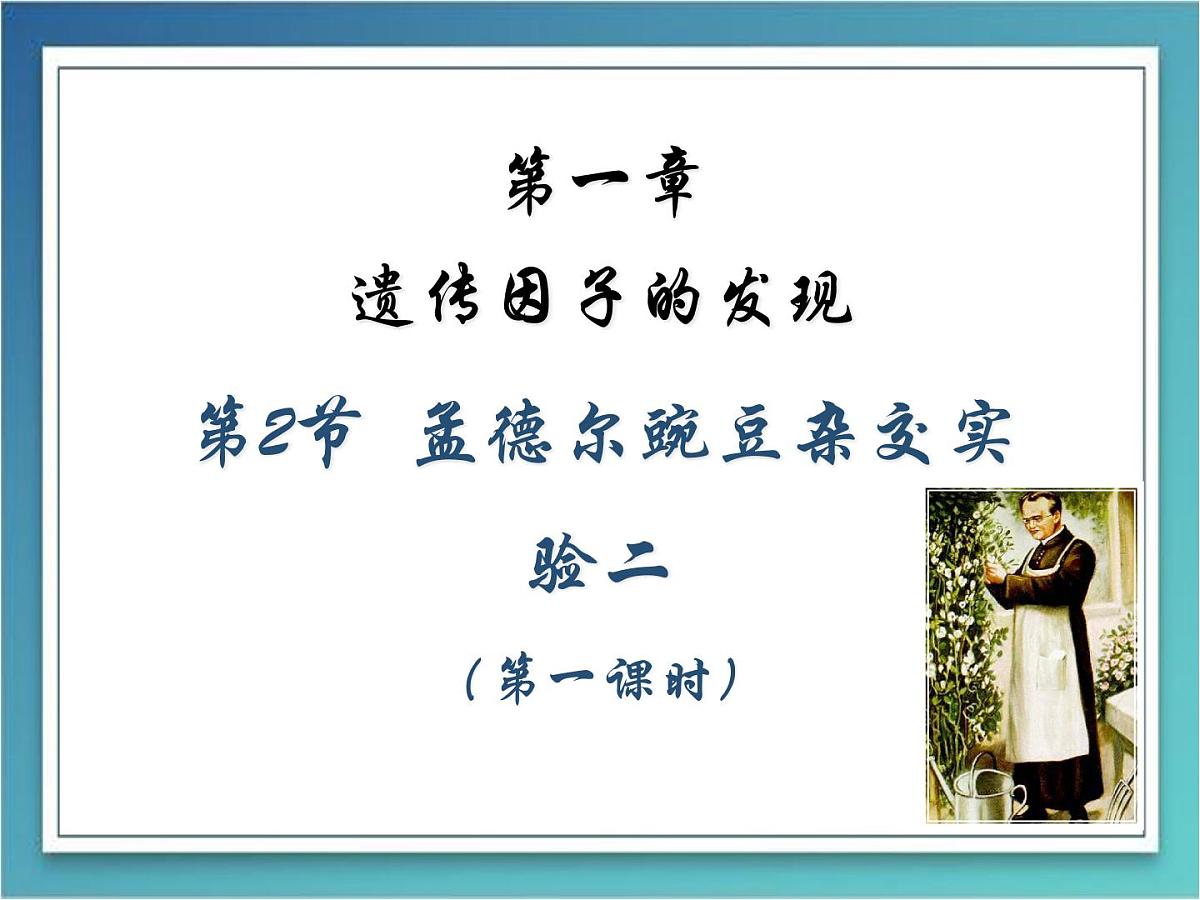 第一章

遗传因子的发现

第2节 孟德尔豌豆杂交实验二

（第一课时）